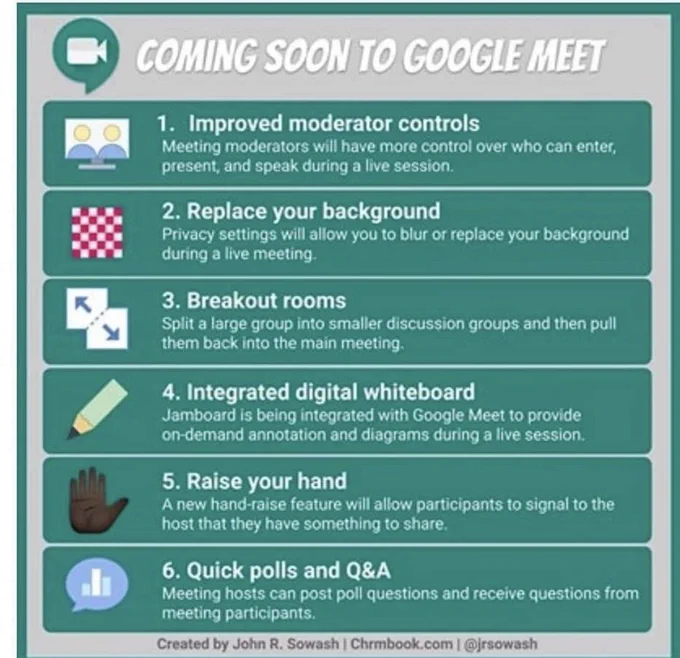 COMING SOON TO GOOGLE MEET

1. Improved moderator controls
Meeting moderators will have more control over who can enter, present, and speak during a live session.

2. Replace your background
Privacy settings will allow you to blur or replace your background during a live meeting.

3. Breakout rooms
Split a large group into smaller discussion groups and then pull them back into the main meeting.

4. Integrated digital whiteboard
Jamboard is being integrated with Google Meet to provide on-demand annotation and diagrams during a live session.

5. Raise your hand
A new hand-raise feature will allow participants to signal to the host that they have something to share.

6. Quick polls and Q&A
Meeting hosts can post poll questions and receive questions from meeting participants.

Created by John R. Sowash | Chrmbook.com | @jrsowash